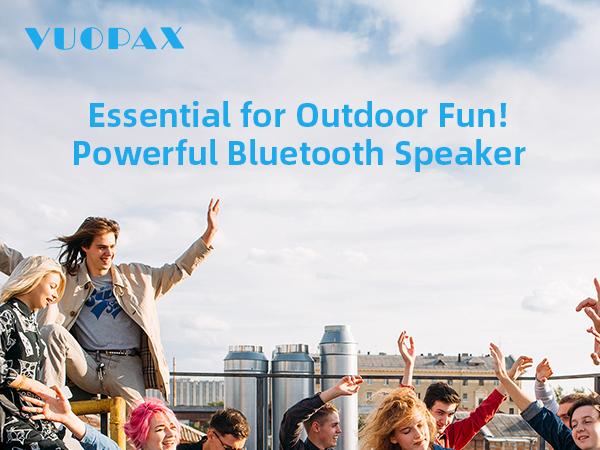 VUOPAX

Essential for Outdoor Fun!
Powerful Bluetooth Speaker